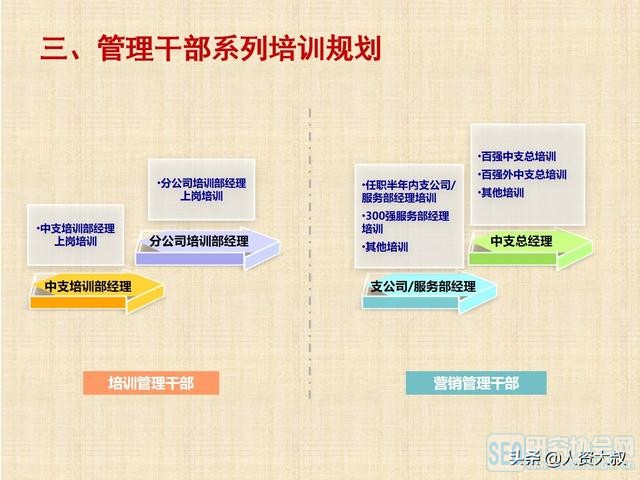 三、管理干部系列培训规划

•中支培训部经理上岗培训

中支培训部经理

•分公司培训部经理上岗培训

分公司培训部经理

培训管理干部

•任职半年内支公司/服务部经理培训
•300强服务部经理培训
•其他培训

支公司/服务部经理

•百强中支总培训
•百强外中支总培训
•其他培训

中支总经理

营销管理干部

SEO研究协会网

头条 @人资大叔